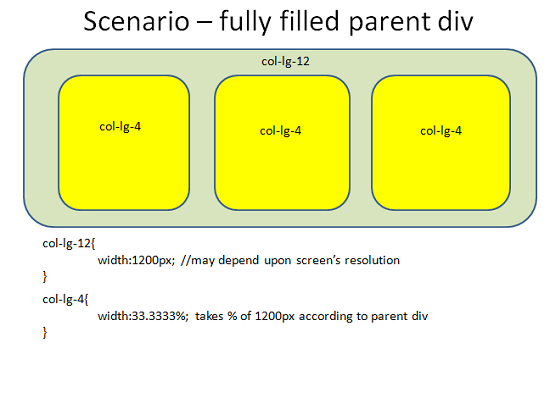 Scenario – fully filled parent div

col-lg-12

col-lg-4

col-lg-4

col-lg-4

col-lg-12{
width:1200px; //may depend upon screen's resolution
}

col-lg-4{
width:33.3333%; takes % of 1200px according to parent div
}